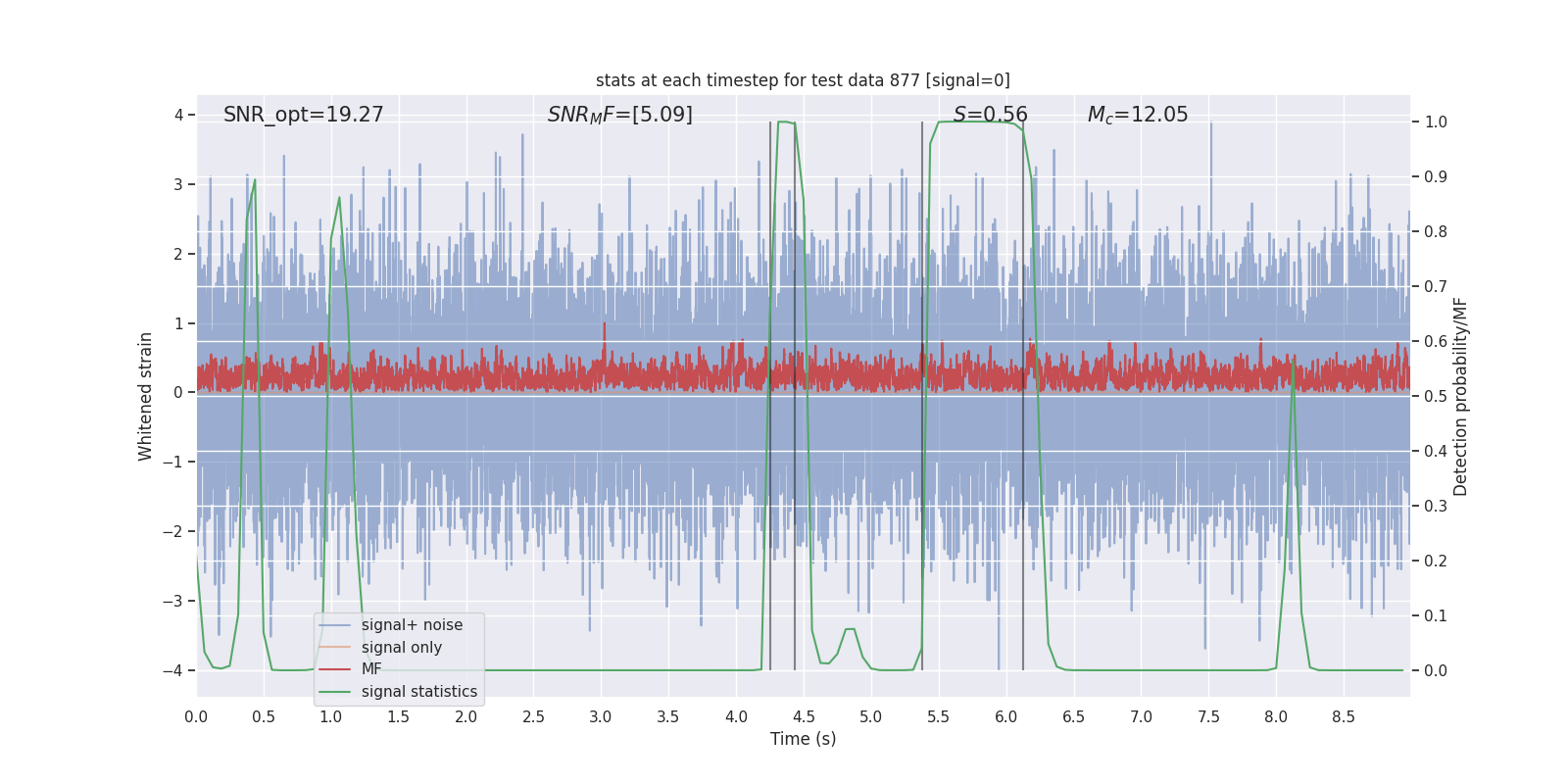 stats at each timestep for test data 877 [signal=0]

SNR_opt=19.27

$SNR_MF$=[5.09]

$S$=0.56

$M_c$=12.05

Whitened strain

4
3
2
1
0
−1
−2
−3
−4

Detection probability/MF

1.0
0.9
0.8
0.7
0.6
0.5
0.4
0.3
0.2
0.1
0.0

signal+ noise
signal only
MF
signal statistics

0.0 0.5 1.0 1.5 2.0 2.5 3.0 3.5 4.0 4.5 5.0 5.5 6.0 6.5 7.0 7.5 8.0 8.5

Time (s)